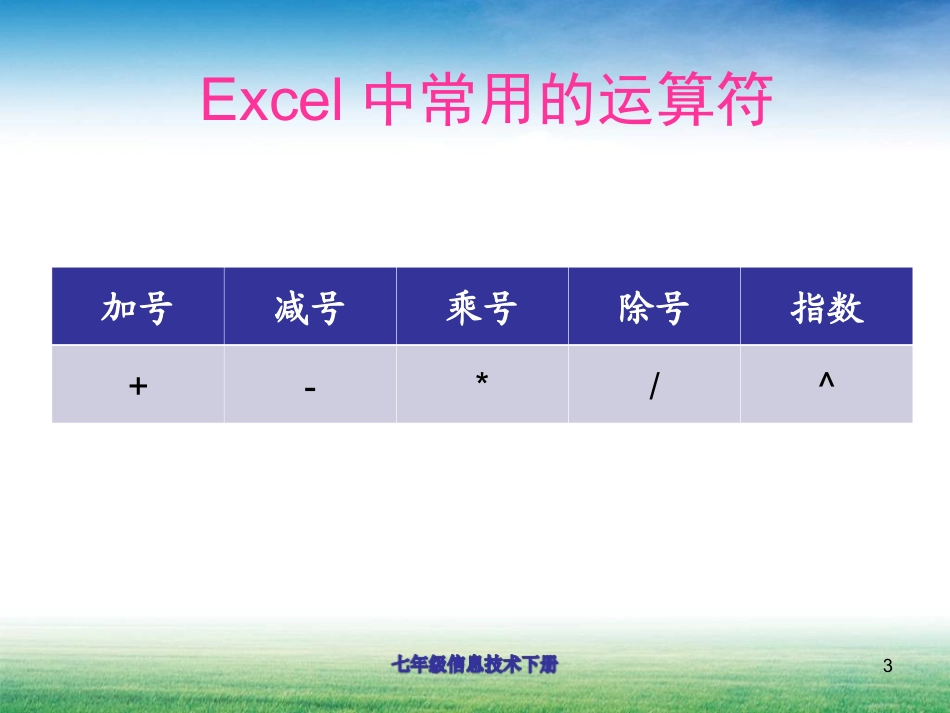 Excel 中常用的运算符

| 加号 | 减号 | 乘号 | 除号 | 指数 |
|---|---|---|---|---|
| + | - | * | / | ^ |

七年级信息技术下册

3